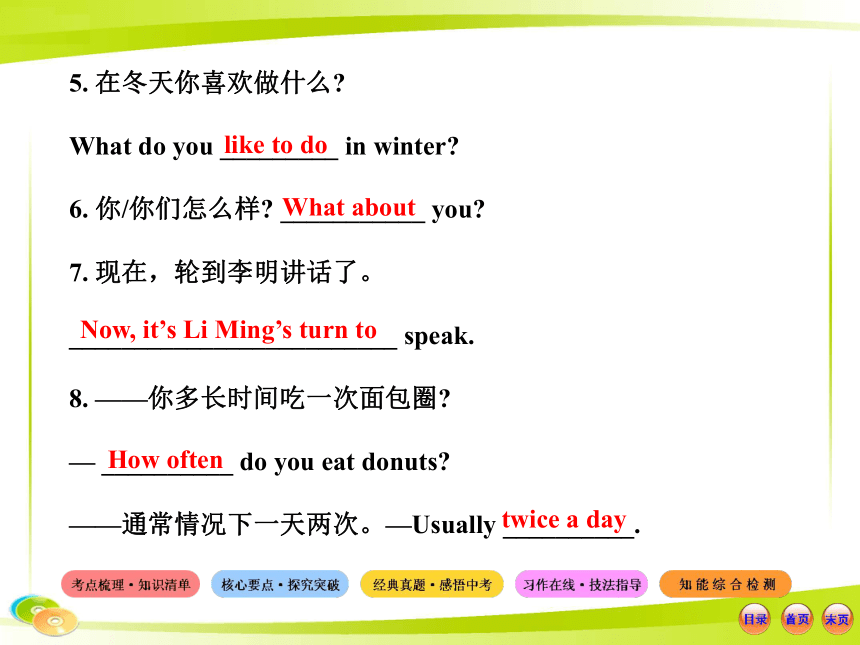 5. 在冬天你喜欢做什么?

What do you like to do in winter?

6. 你/你们怎么样? What about you?

7. 现在，轮到李明讲话了。

Now, it's Li Ming's turn to speak.

8. ——你多长时间吃一次面包圈?

— How often do you eat donuts?

——通常情况下一天两次。—Usually twice a day.

考点梳理·知识清单 核心要点·探究突破 经典真题·感悟中考 习作在线·技法指导 知能综合检测

目录 首页 末页